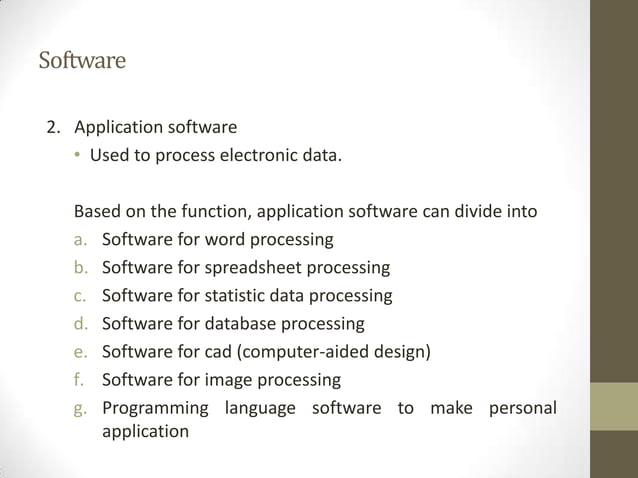 Software

2. Application software
• Used to process electronic data.

Based on the function, application software can divide into
a. Software for word processing
b. Software for spreadsheet processing
c. Software for statistic data processing
d. Software for database processing
e. Software for cad (computer-aided design)
f. Software for image processing
g. Programming language software to make personal application